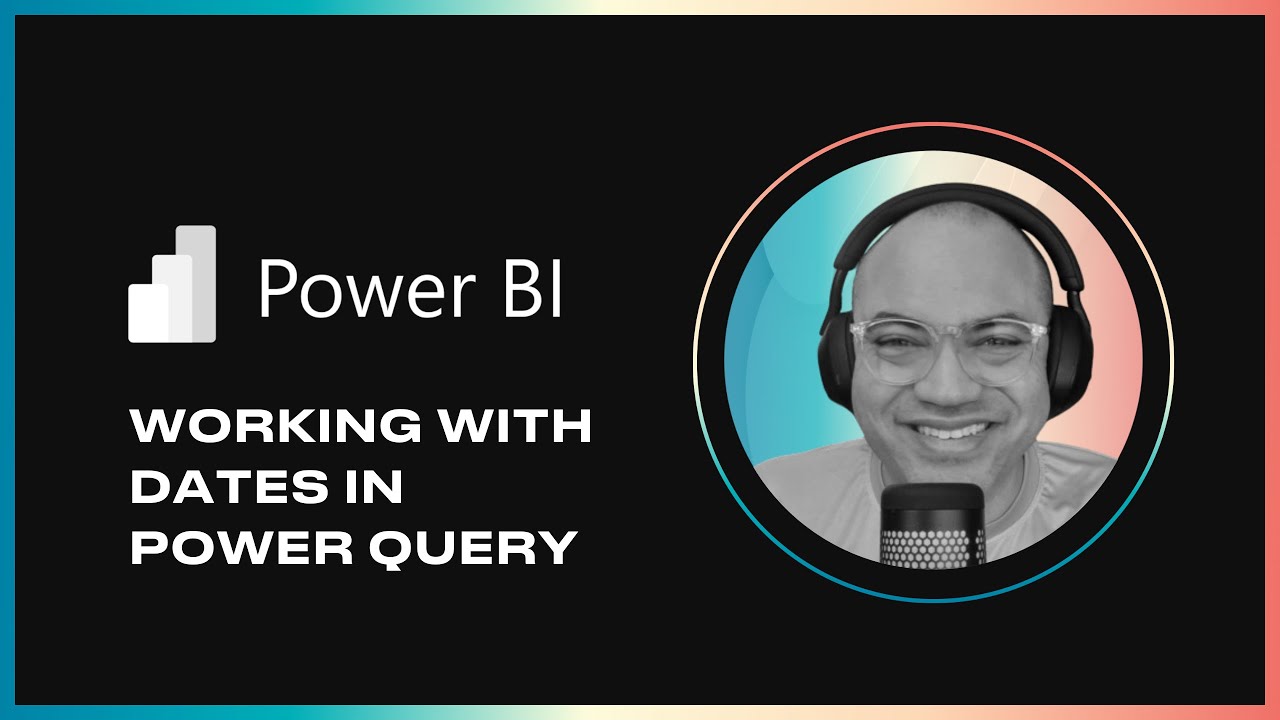 Power BI

WORKING WITH DATES IN POWER QUERY